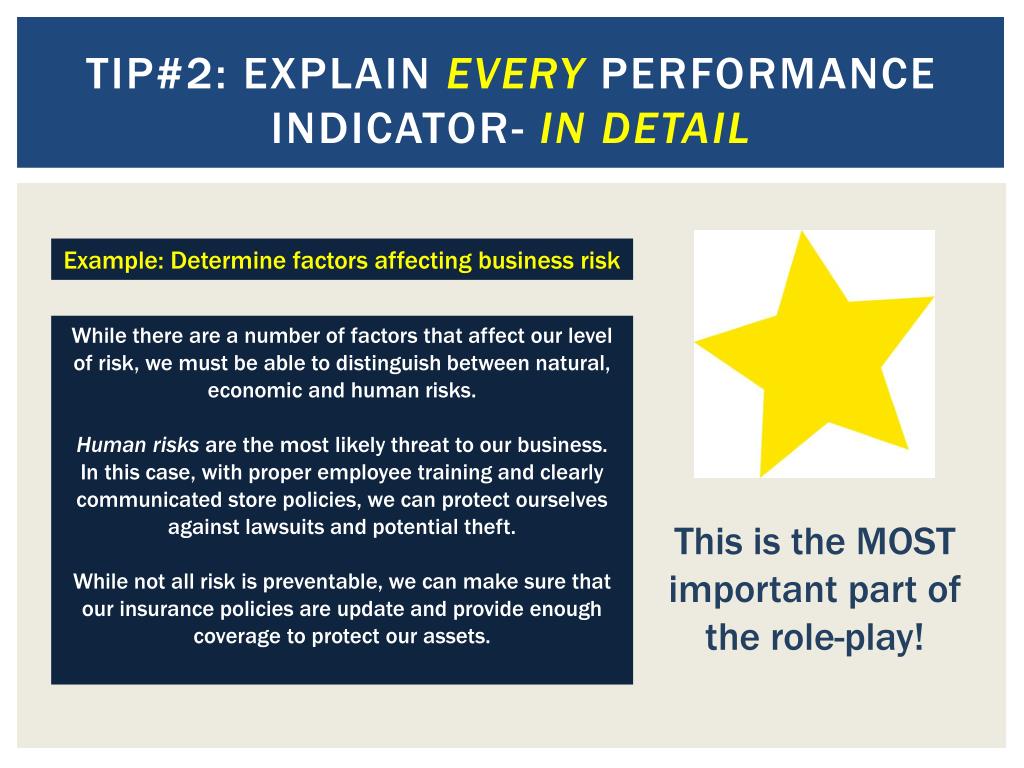 TIP#2: EXPLAIN EVERY PERFORMANCE INDICATOR- IN DETAIL

Example: Determine factors affecting business risk

While there are a number of factors that affect our level of risk, we must be able to distinguish between natural, economic and human risks.

Human risks are the most likely threat to our business. In this case, with proper employee training and clearly communicated store policies, we can protect ourselves against lawsuits and potential theft.

While not all risk is preventable, we can make sure that our insurance policies are update and provide enough coverage to protect our assets.

This is the MOST important part of the role-play!